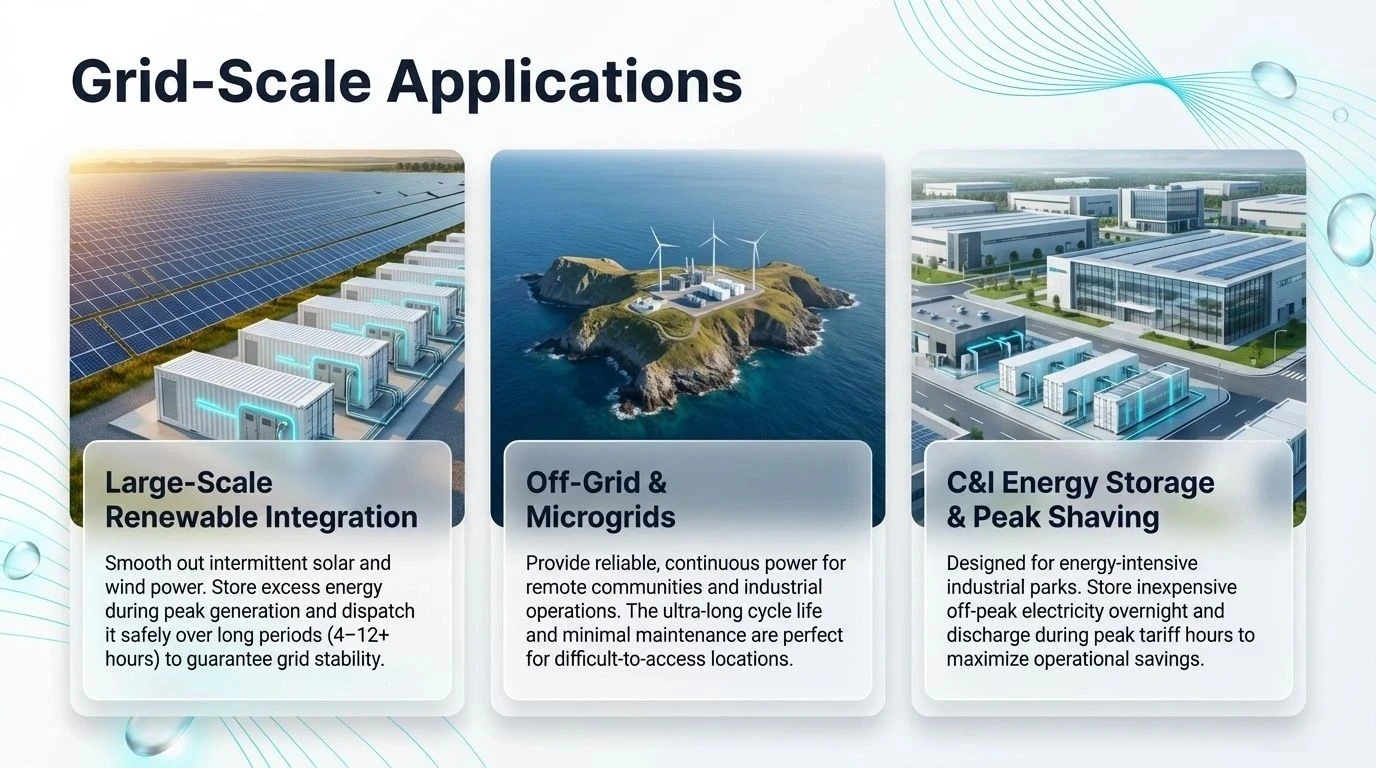 Grid-Scale Applications

Large-Scale Renewable Integration

Smooth out intermittent solar and wind power. Store excess energy during peak generation and dispatch it safely over long periods (4–12+ hours) to guarantee grid stability.

Off-Grid & Microgrids

Provide reliable, continuous power for remote communities and industrial operations. The ultra-long cycle life and minimal maintenance are perfect for difficult-to-access locations.

C&I Energy Storage & Peak Shaving

Designed for energy-intensive industrial parks. Store inexpensive off-peak electricity overnight and discharge during peak tariff hours to maximize operational savings.